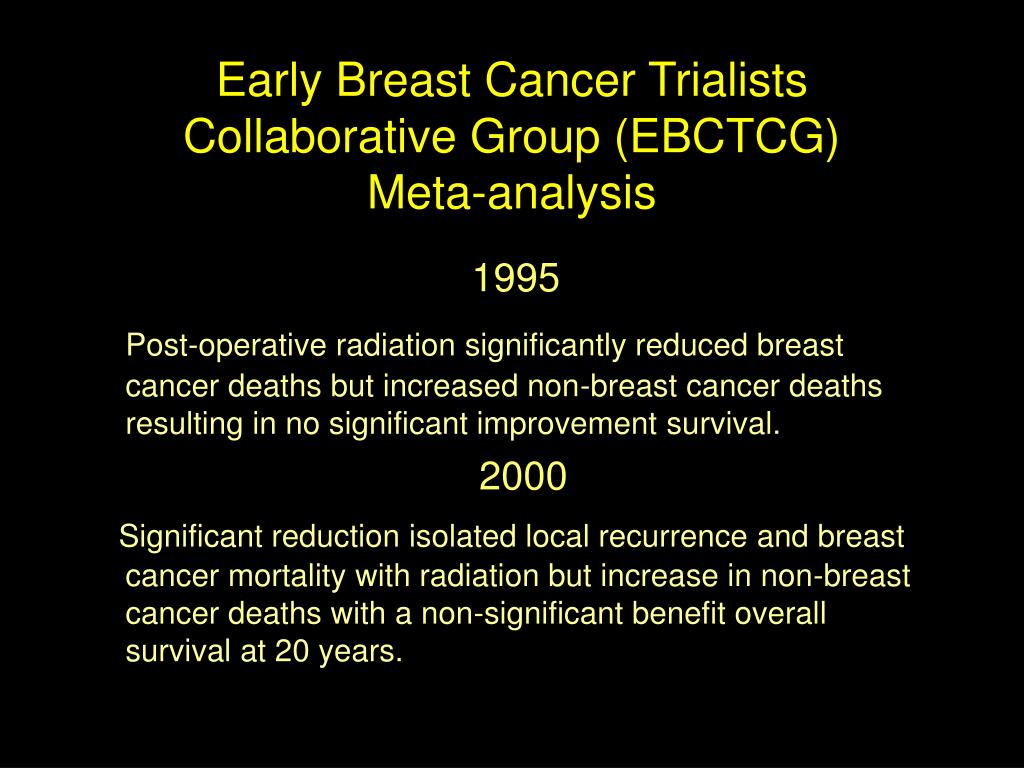 Early Breast Cancer Trialists Collaborative Group (EBCTCG) Meta-analysis

1995

Post-operative radiation significantly reduced breast cancer deaths but increased non-breast cancer deaths resulting in no significant improvement survival.

2000

Significant reduction isolated local recurrence and breast cancer mortality with radiation but increase in non-breast cancer deaths with a non-significant benefit overall survival at 20 years.